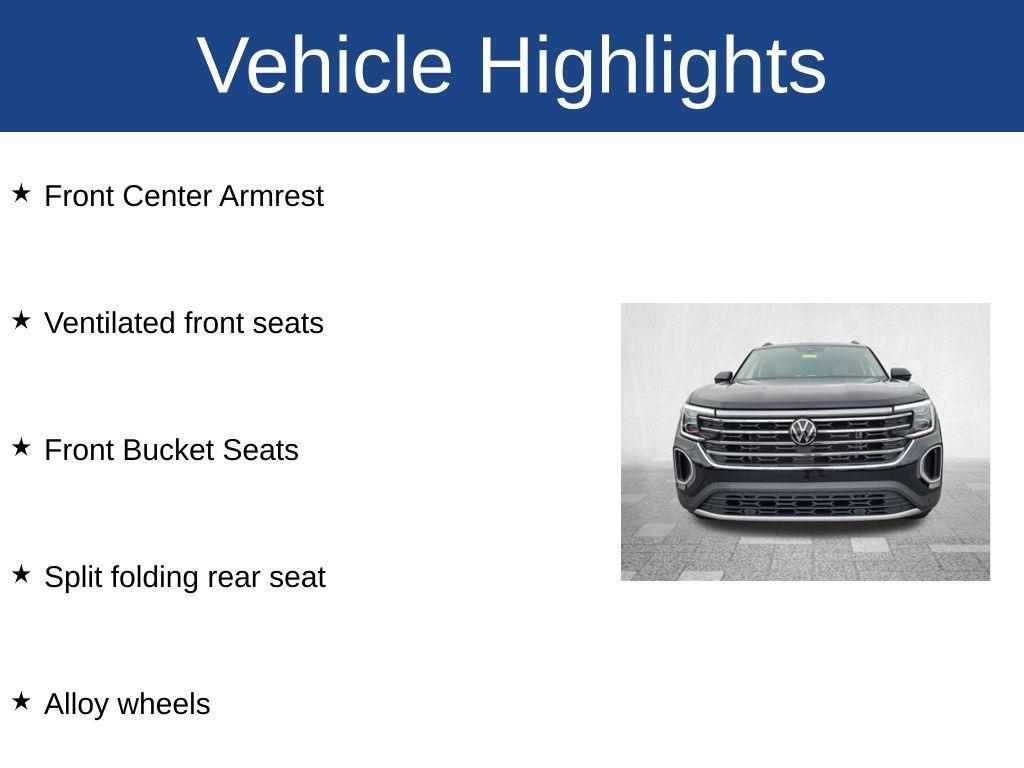 Vehicle Highlights

★ Front Center Armrest

★ Ventilated front seats

★ Front Bucket Seats

★ Split folding rear seat

★ Alloy wheels